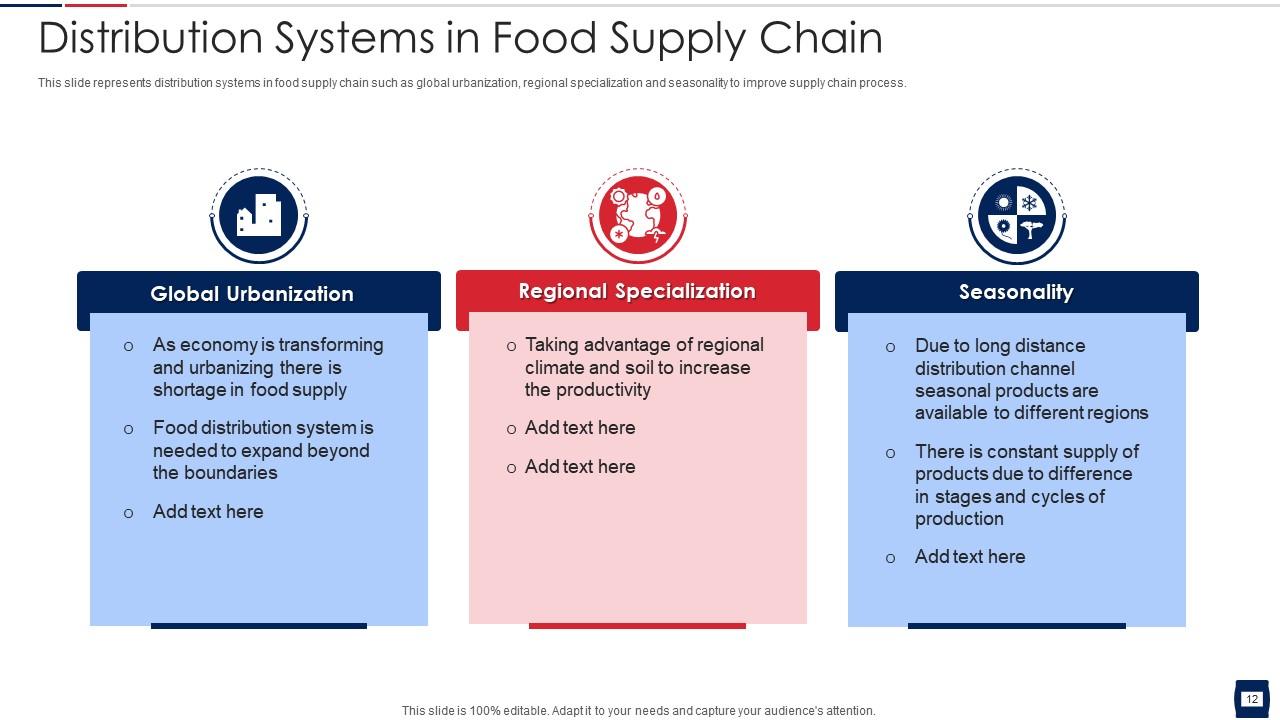 Distribution Systems in Food Supply Chain

This slide represents distribution systems in food supply chain such as global urbanization, regional specialization and seasonality to improve supply chain process.

Global Urbanization

o As economy is transforming and urbanizing there is shortage in food supply

o Food distribution system is needed to expand beyond the boundaries

o Add text here

Regional Specialization

o Taking advantage of regional climate and soil to increase the productivity

o Add text here

o Add text here

Seasonality

o Due to long distance distribution channel seasonal products are available to different regions

o There is constant supply of products due to difference in stages and cycles of production

o Add text here

This slide is 100% editable. Adapt it to your needs and capture your audience's attention.

12